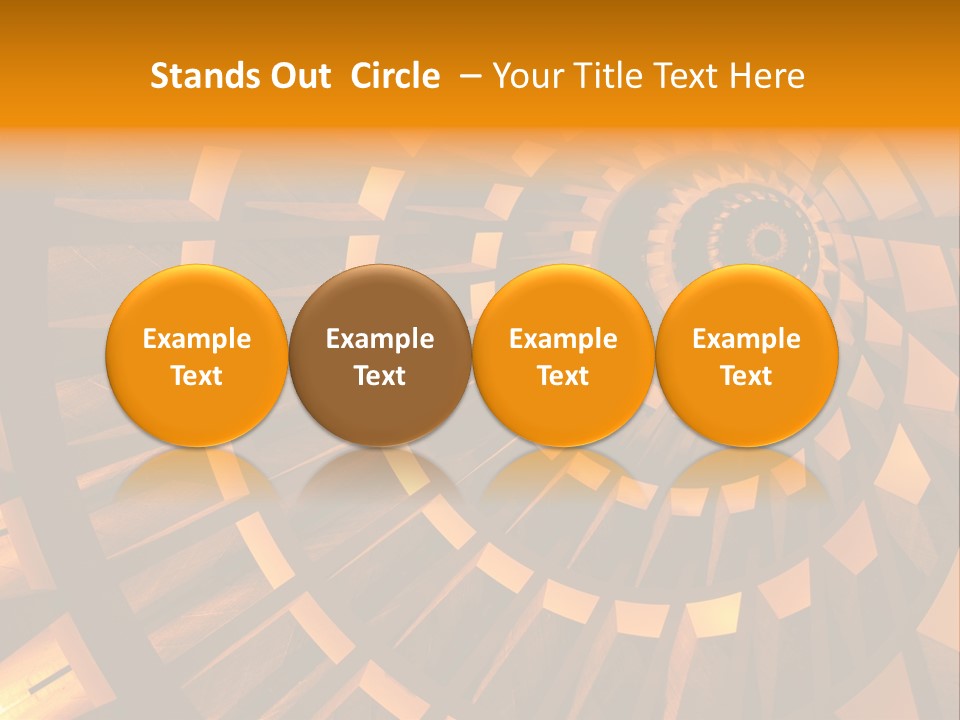 Stands Out Circle – Your Title Text Here

Example Text

Example Text

Example Text

Example Text